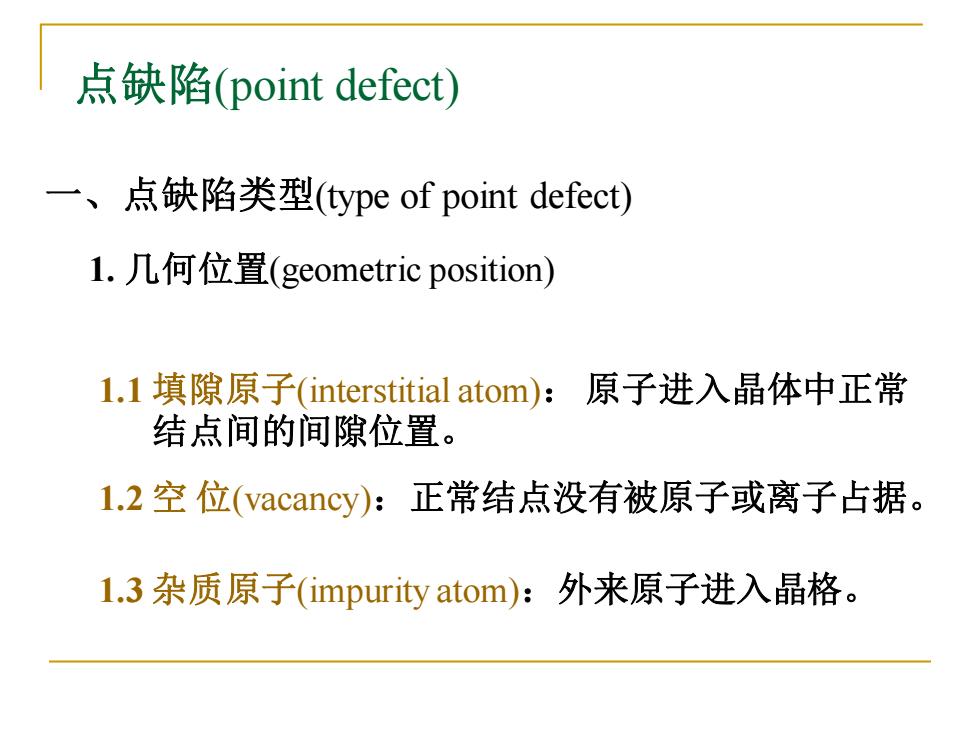 点缺陷(point defect)

一、点缺陷类型(type of point defect)

1. 几何位置(geometric position)

1.1 填隙原子(interstitial atom)： 原子进入晶体中正常结点间的间隙位置。

1.2 空 位(vacancy)：正常结点没有被原子或离子占据。

1.3 杂质原子(impurity atom)：外来原子进入晶格。